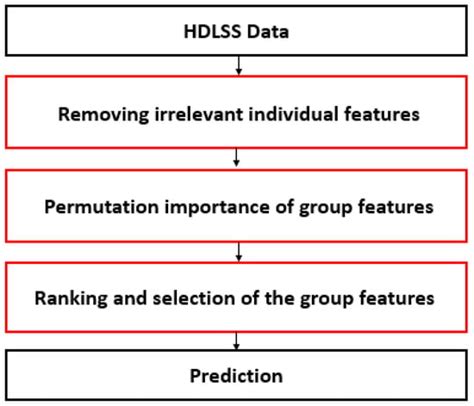 HDLSS Data

Removing irrelevant individual features

Permutation importance of group features

Ranking and selection of the group features

Prediction